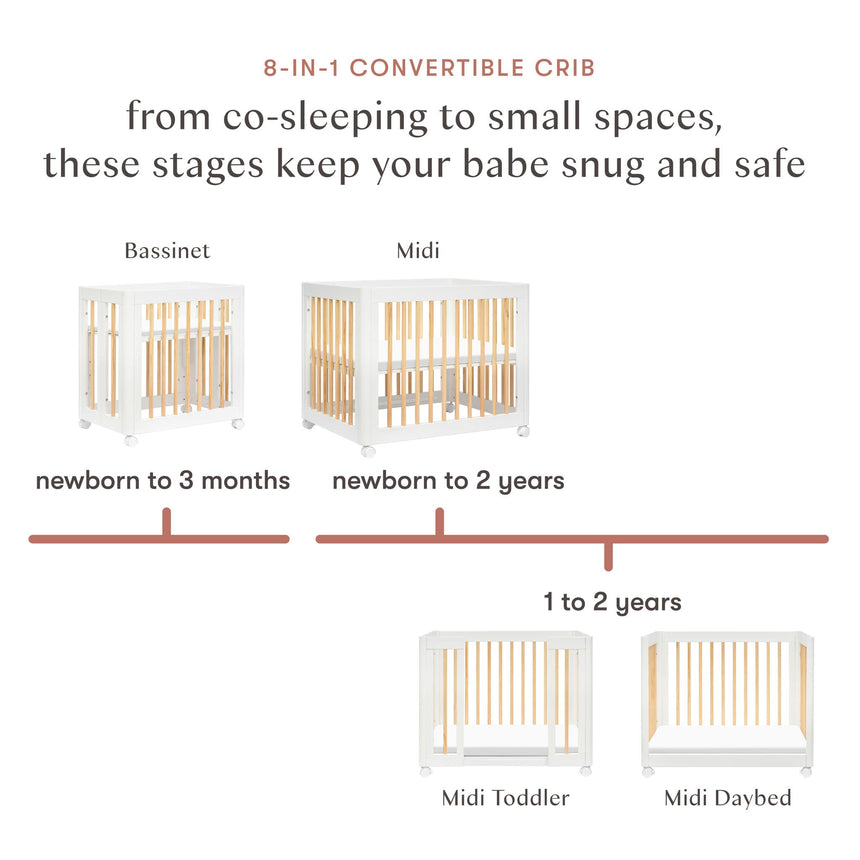 8-IN-1 CONVERTIBLE CRIB

from co-sleeping to small spaces, these stages keep your babe snug and safe

Bassinet

Midi

newborn to 3 months

newborn to 2 years

1 to 2 years

Midi Toddler

Midi Daybed